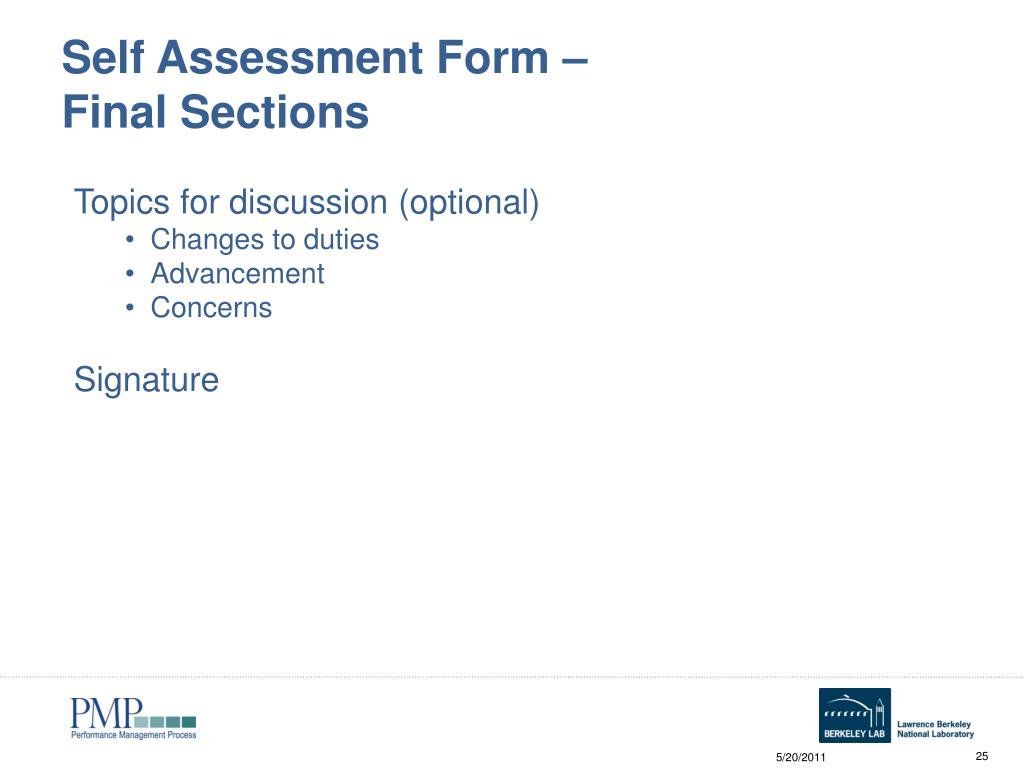 Self Assessment Form –
Final Sections

Topics for discussion (optional)
• Changes to duties
• Advancement
• Concerns

Signature

PMP
Performance Management Process

BERKELEY LAB
Lawrence Berkeley
National Laboratory

5/20/2011

25